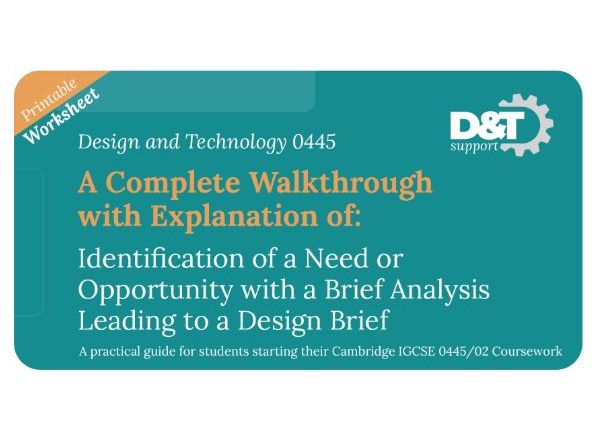 Printable
Worksheet

D&T
support

Design and Technology 0445

A Complete Walkthrough with Explanation of:

Identification of a Need or Opportunity with a Brief Analysis Leading to a Design Brief

A practical guide for students starting their Cambridge IGCSE 0445/02 Coursework